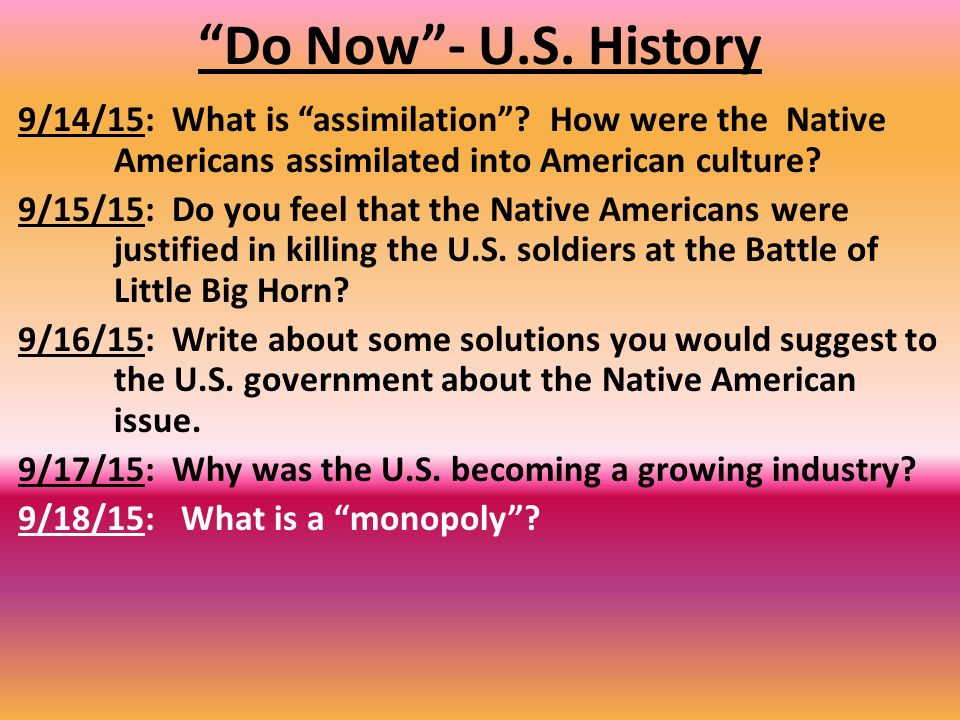 “Do Now”- U.S. History

9/14/15: What is “assimilation”? How were the Native Americans assimilated into American culture?

9/15/15: Do you feel that the Native Americans were justified in killing the U.S. soldiers at the Battle of Little Big Horn?

9/16/15: Write about some solutions you would suggest to the U.S. government about the Native American issue.

9/17/15: Why was the U.S. becoming a growing industry?

9/18/15: What is a “monopoly”?